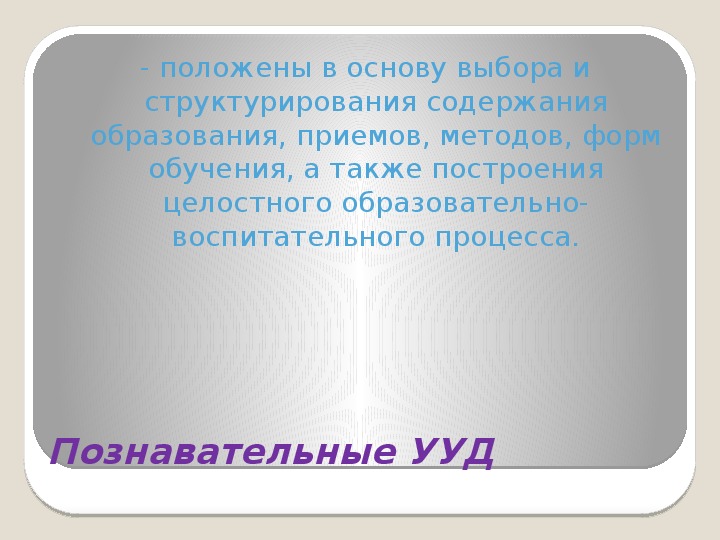 - положены в основу выбора и структурирования содержания образования, приемов, методов, форм обучения, а также построения целостного образовательно-воспитательного процесса.

Познавательные УУД